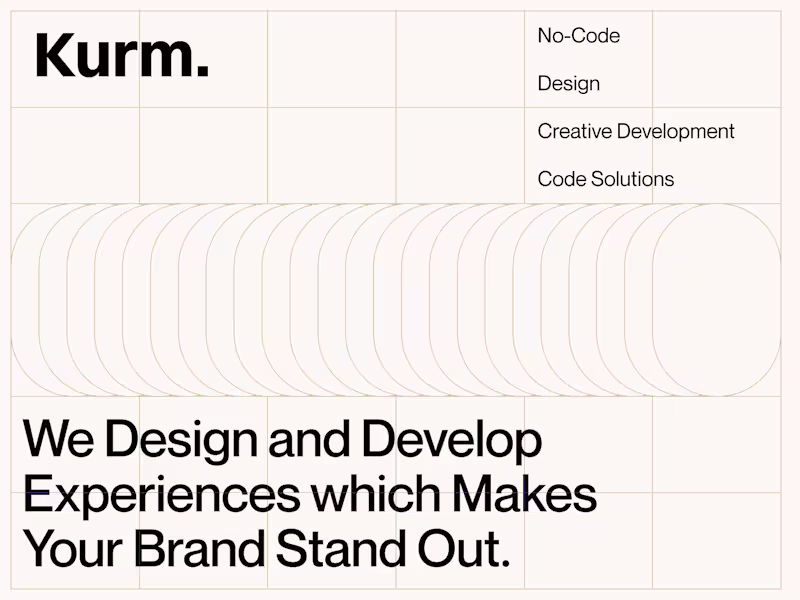 Kurm.

No-Code

Design

Creative Development

Code Solutions

We Design and Develop Experiences which Makes Your Brand Stand Out.